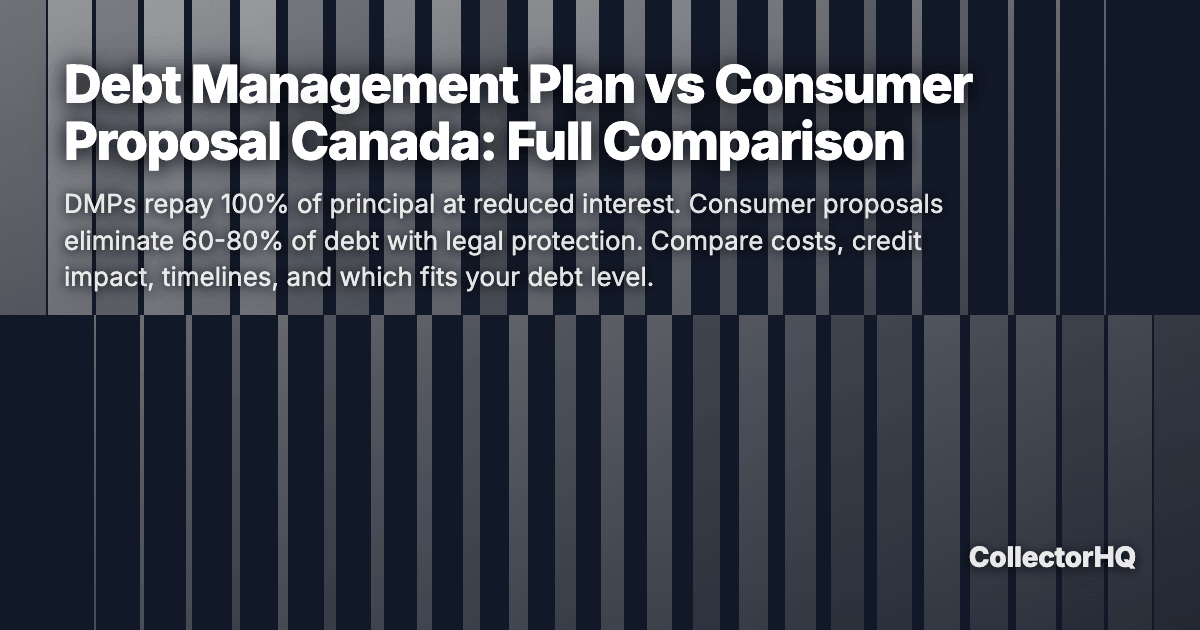 Debt Management Plan vs Consumer Proposal Canada: Full Comparison

DMPs repay 100% of principal at reduced interest. Consumer proposals eliminate 60-80% of debt with legal protection. Compare costs, credit impact, timelines, and which fits your debt level.

CollectorHQ